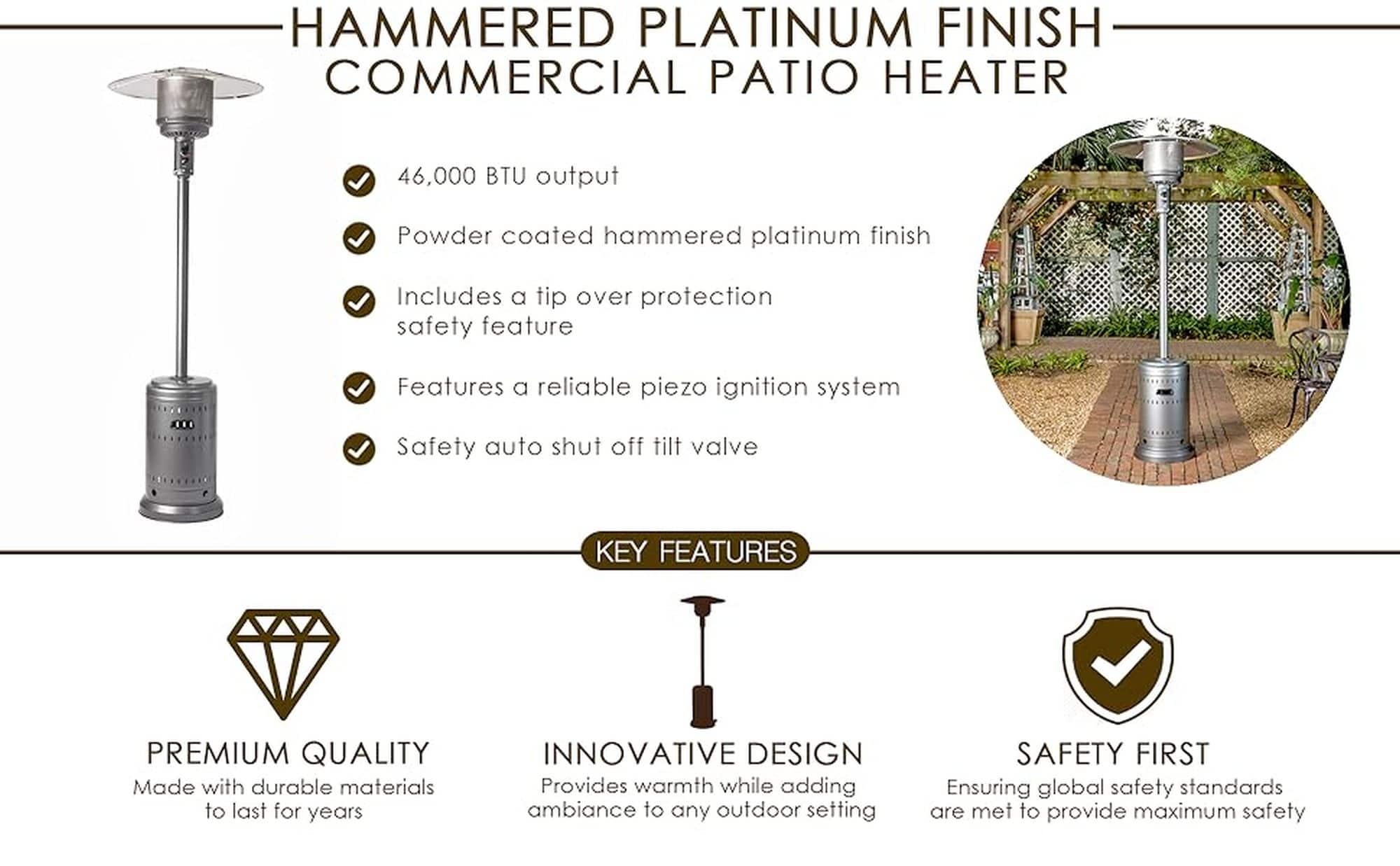 HAMMERED PLATINUM FINISH
COMMERCIAL PATIO HEATER

46,000 BTU output

Powder coated hammered platinum finish

Includes a tip over protection safety feature

Features a reliable piezo ignition system

Safety auto shut off tilt valve

KEY FEATURES

PREMIUM QUALITY
Made with durable materials to last for years

INNOVATIVE DESIGN
Provides warmth while adding ambiance to any outdoor setting

SAFETY FIRST
Ensuring global safety standards are met to provide maximum safety